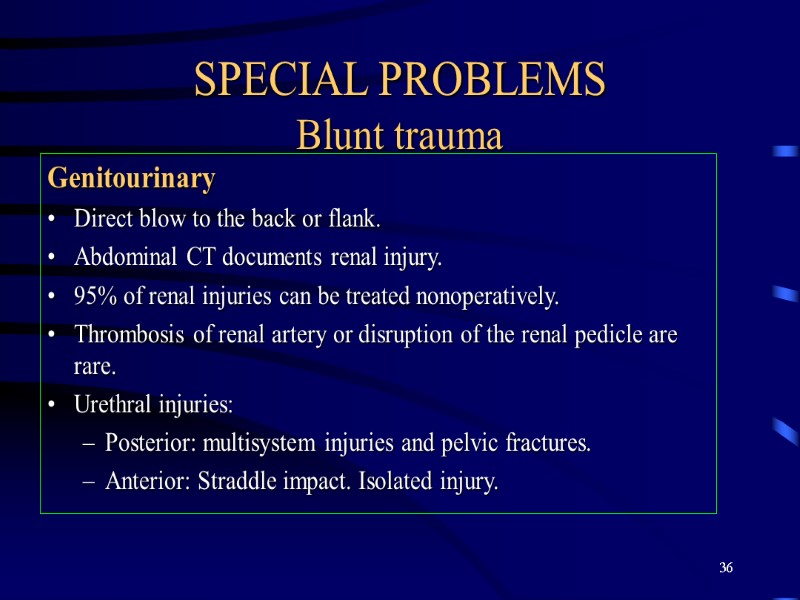 SPECIAL PROBLEMS
Blunt trauma

Genitourinary

• Direct blow to the back or flank.
• Abdominal CT documents renal injury.
• 95% of renal injuries can be treated nonoperatively.
• Thrombosis of renal artery or disruption of the renal pedicle are rare.
• Urethral injuries:
– Posterior: multisystem injuries and pelvic fractures.
– Anterior: Straddle impact. Isolated injury.

36